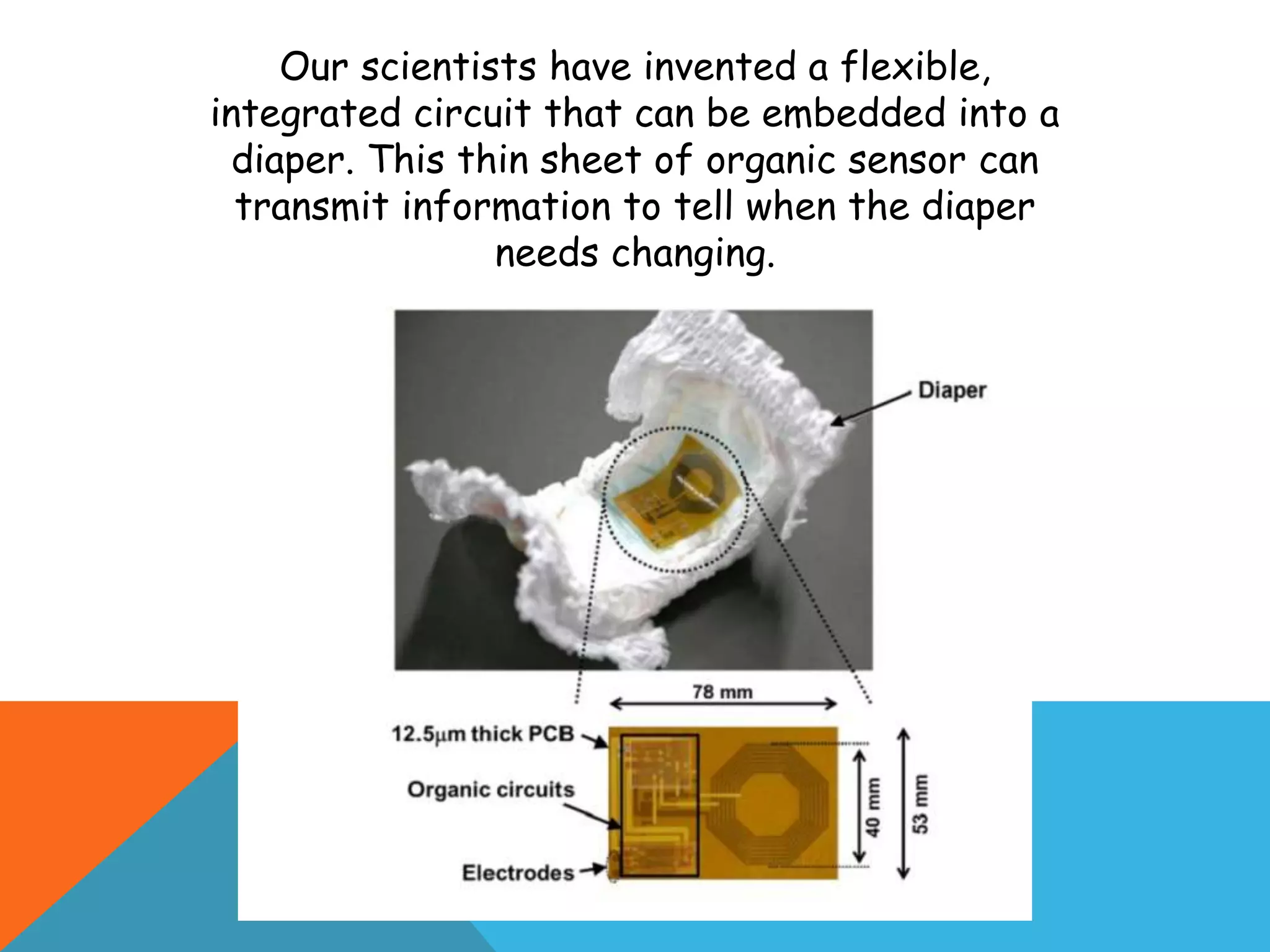 Our scientists have invented a flexible, integrated circuit that can be embedded into a diaper. This thin sheet of organic sensor can transmit information to tell when the diaper needs changing.

Diaper

78 mm

12.5μm thick PCB

Organic circuits

Electrodes

40 mm

53 mm